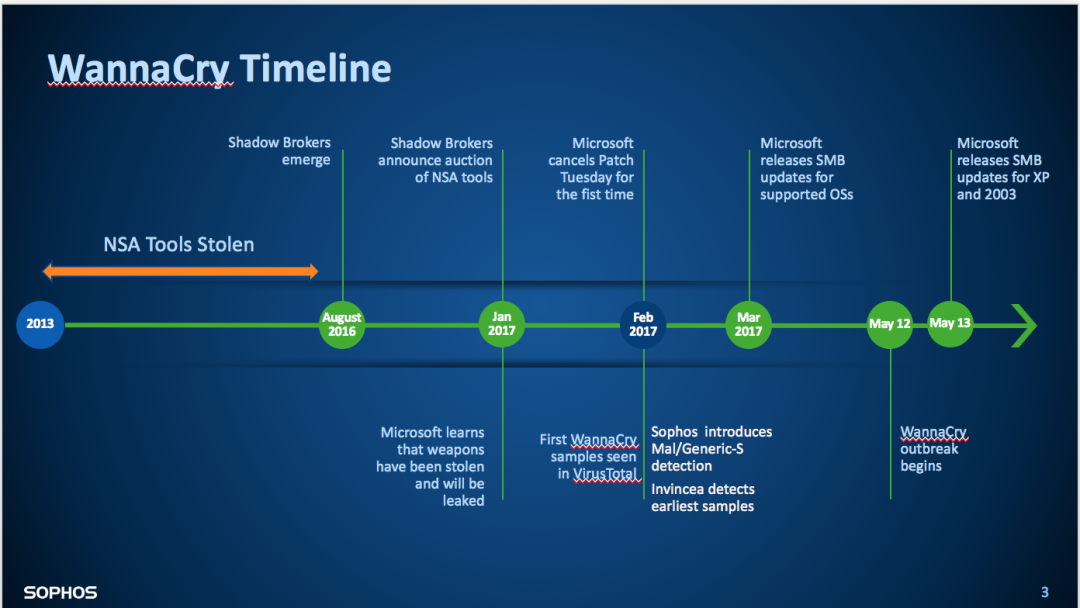 WannaCry Timeline

Shadow Brokers emerge

Shadow Brokers announce auction of NSA tools

Microsoft cancels Patch Tuesday for the fist time

Microsoft releases SMB updates for supported OSs

Microsoft releases SMB updates for XP and 2003

NSA Tools Stolen

2013

August 2016

Jan 2017

Feb 2017

Mar 2017

May 12

May 13

Microsoft learns that weapons have been stolen and will be leaked

First WannaCry samples seen in VirusTotal

Sophos introduces Mal/Generic-S detection

Invincea detects earliest samples

WannaCry outbreak begins

SOPHOS

3